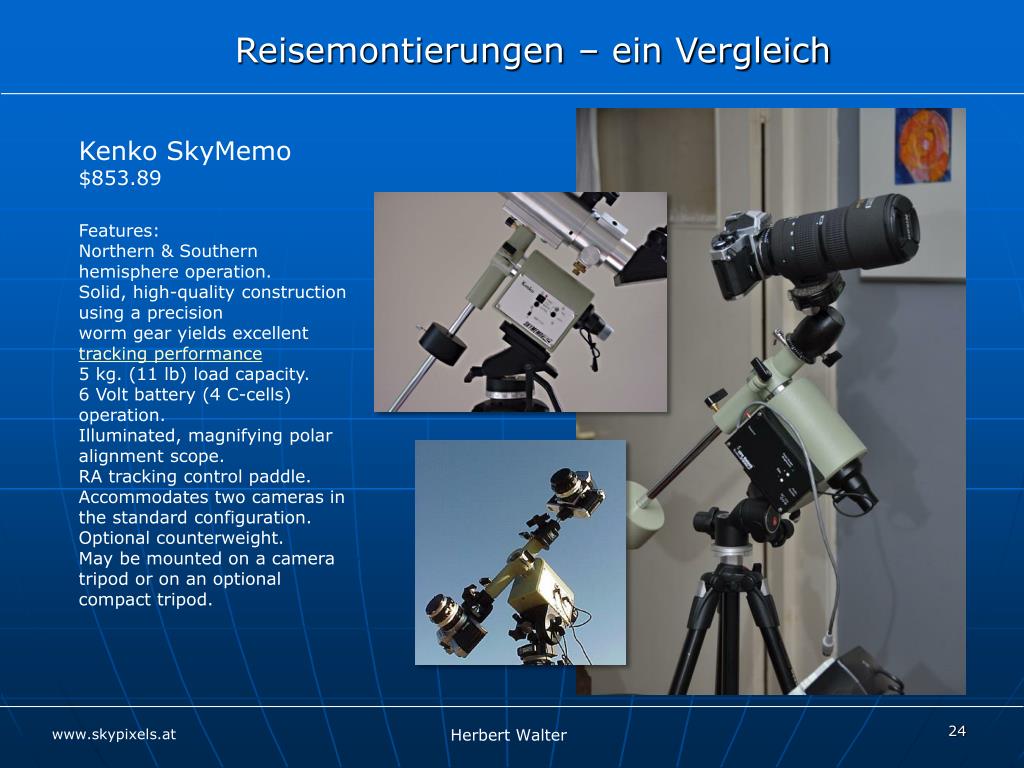 Reisemontierungen – ein Vergleich

Kenko SkyMemo
$853.89

Features:
Northern & Southern hemisphere operation.
Solid, high-quality construction using a precision worm gear yields excellent tracking performance
5 kg. (11 lb) load capacity.
6 Volt battery (4 C-cells) operation.
Illuminated, magnifying polar alignment scope.
RA tracking control paddle.
Accommodates two cameras in the standard configuration.
Optional counterweight.
May be mounted on a camera tripod or on an optional compact tripod.

www.skypixels.at
Herbert Walter
24